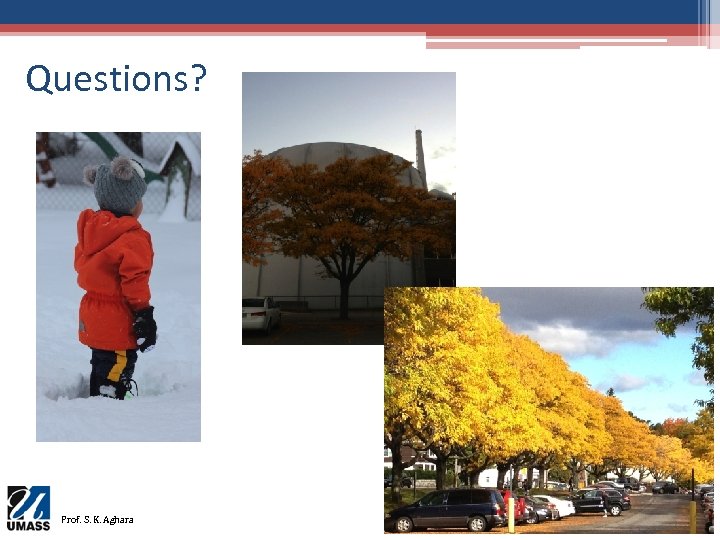 Questions?

UMASS

Prof. S. K. Aghara